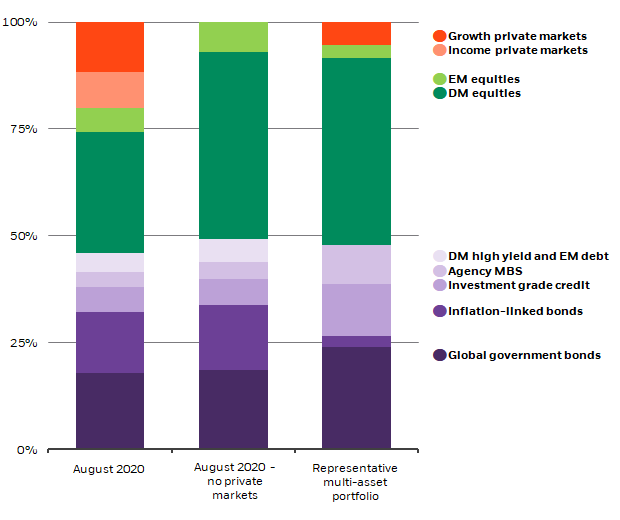 100%
75%
50%
25%
0%

August 2020
August 2020 - no private markets
Representative multi-asset portfolio

Growth private markets
Income private markets
EM equities
DM equities
DM high yield and EM debt
Agency MBS
Investment grade credit
Inflation-linked bonds
Global government bonds